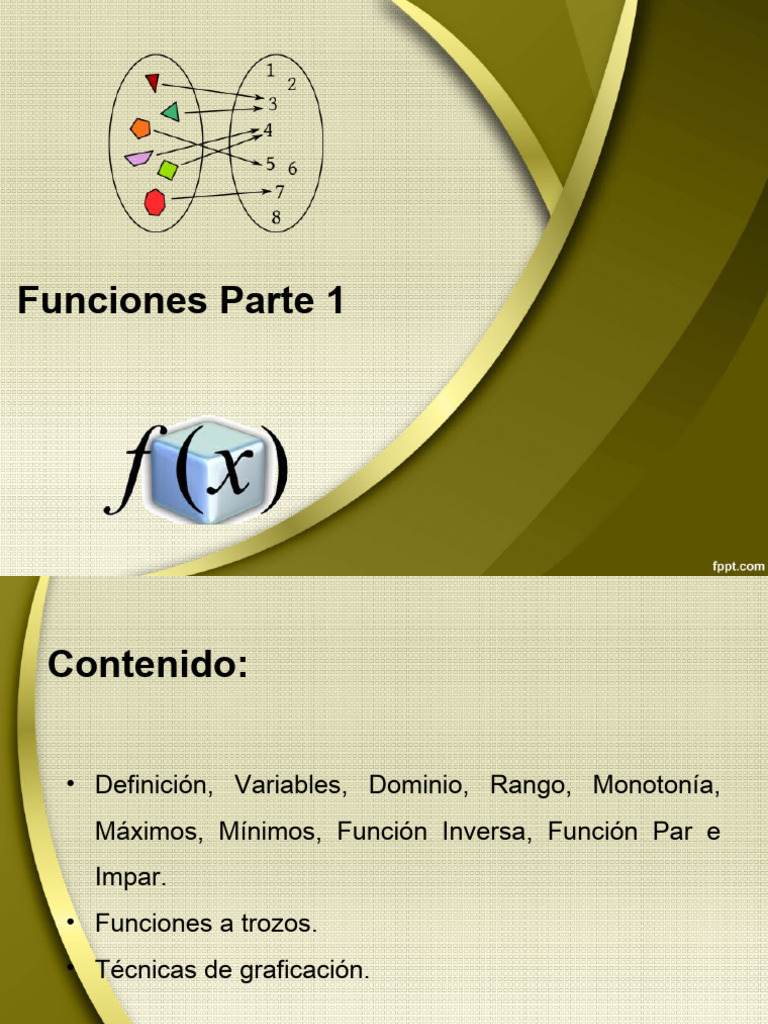 1
2
3
4
5
6
7
8

Funciones Parte 1

$f(x)$

fppt.com

Contenido:

• Definición, Variables, Dominio, Rango, Monotonía, Máximos, Mínimos, Función Inversa, Función Par e Impar.
• Funciones a trozos.
• Técnicas de graficación.